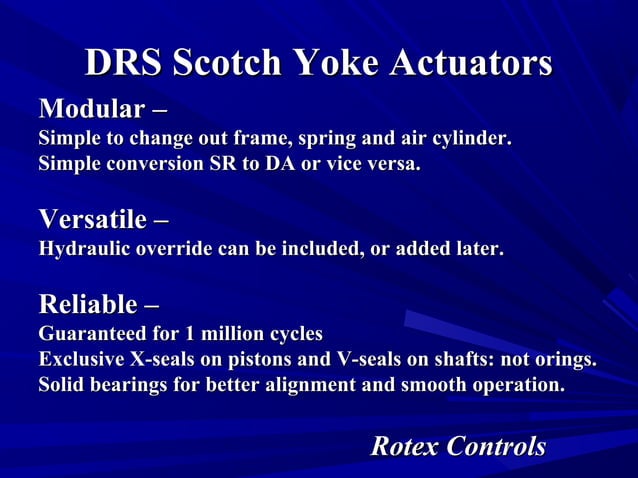 DRS Scotch Yoke Actuators

Modular –
Simple to change out frame, spring and air cylinder.
Simple conversion SR to DA or vice versa.

Versatile –
Hydraulic override can be included, or added later.

Reliable –
Guaranteed for 1 million cycles
Exclusive X-seals on pistons and V-seals on shafts: not orings.
Solid bearings for better alignment and smooth operation.

Rotex Controls